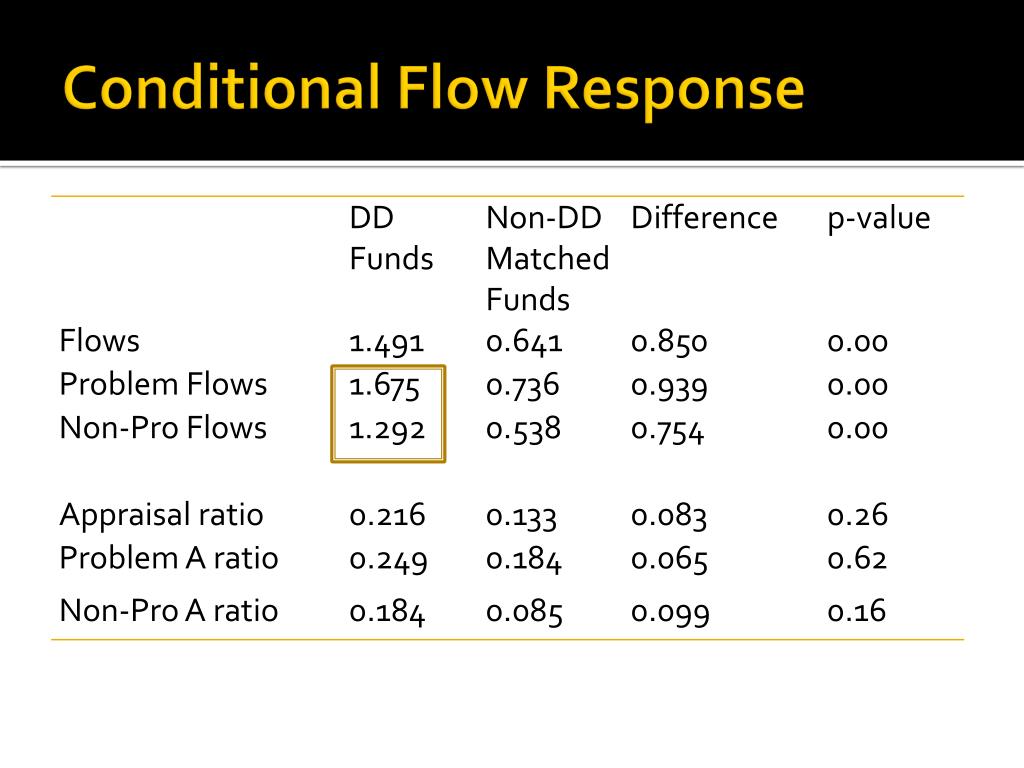 Conditional Flow Response

| | DD Funds | Non-DD Matched Funds | Difference | p-value |
|---|---|---|---|---|
| Flows | 1.491 | 0.641 | 0.850 | 0.00 |
| Problem Flows | 1.675 | 0.736 | 0.939 | 0.00 |
| Non-Pro Flows | 1.292 | 0.538 | 0.754 | 0.00 |
| | | | | |
| Appraisal ratio | 0.216 | 0.133 | 0.083 | 0.26 |
| Problem A ratio | 0.249 | 0.184 | 0.065 | 0.62 |
| Non-Pro A ratio | 0.184 | 0.085 | 0.099 | 0.16 |